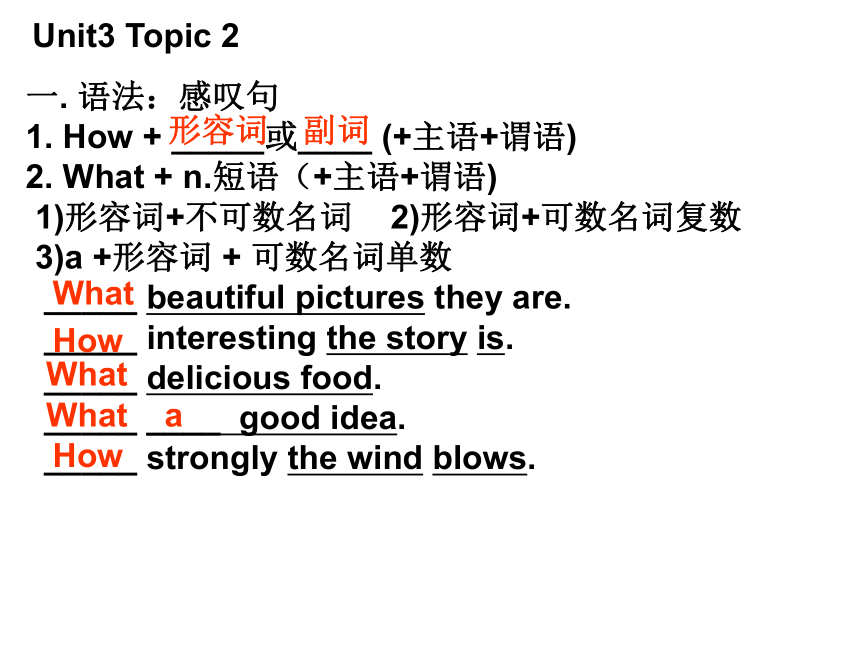 Unit3 Topic 2

一. 语法：感叹句
1. How + 形容词或副词 (+主语+谓语)
2. What + n.短语（+主语+谓语)
1)形容词+不可数名词　2)形容词+可数名词复数
3)a +形容词 + 可数名词单数

What beautiful pictures they are.
How interesting the story is.
What delicious food.
What a good idea.
How strongly the wind blows.